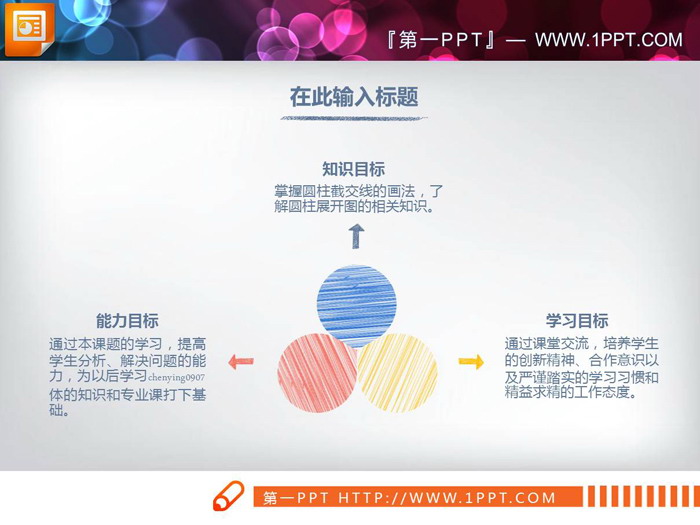 『第一PPT』— WWW.1PPT.COM

在此输入标题

知识目标
掌握圆柱截交线的画法，了解圆柱展开图的相关知识。

能力目标
通过本课题的学习，提高学生分析、解决问题的能力，为以后学习chenying0907体的知识和专业课打下基础。

学习目标
通过课堂交流，培养学生的创新精神、合作意识以及严谨踏实的学习习惯和精益求精的工作态度。

第一PPT HTTP://WWW.1PPT.COM